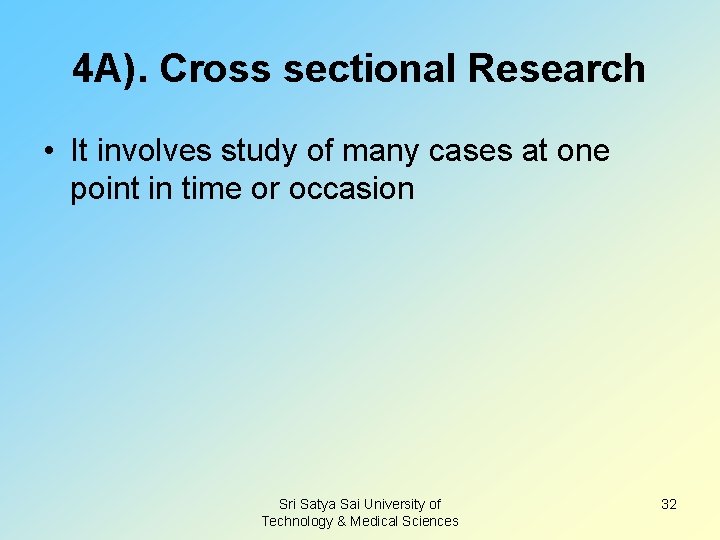 4A). Cross sectional Research

• It involves study of many cases at one point in time or occasion

Sri Satya Sai University of Technology & Medical Sciences

32